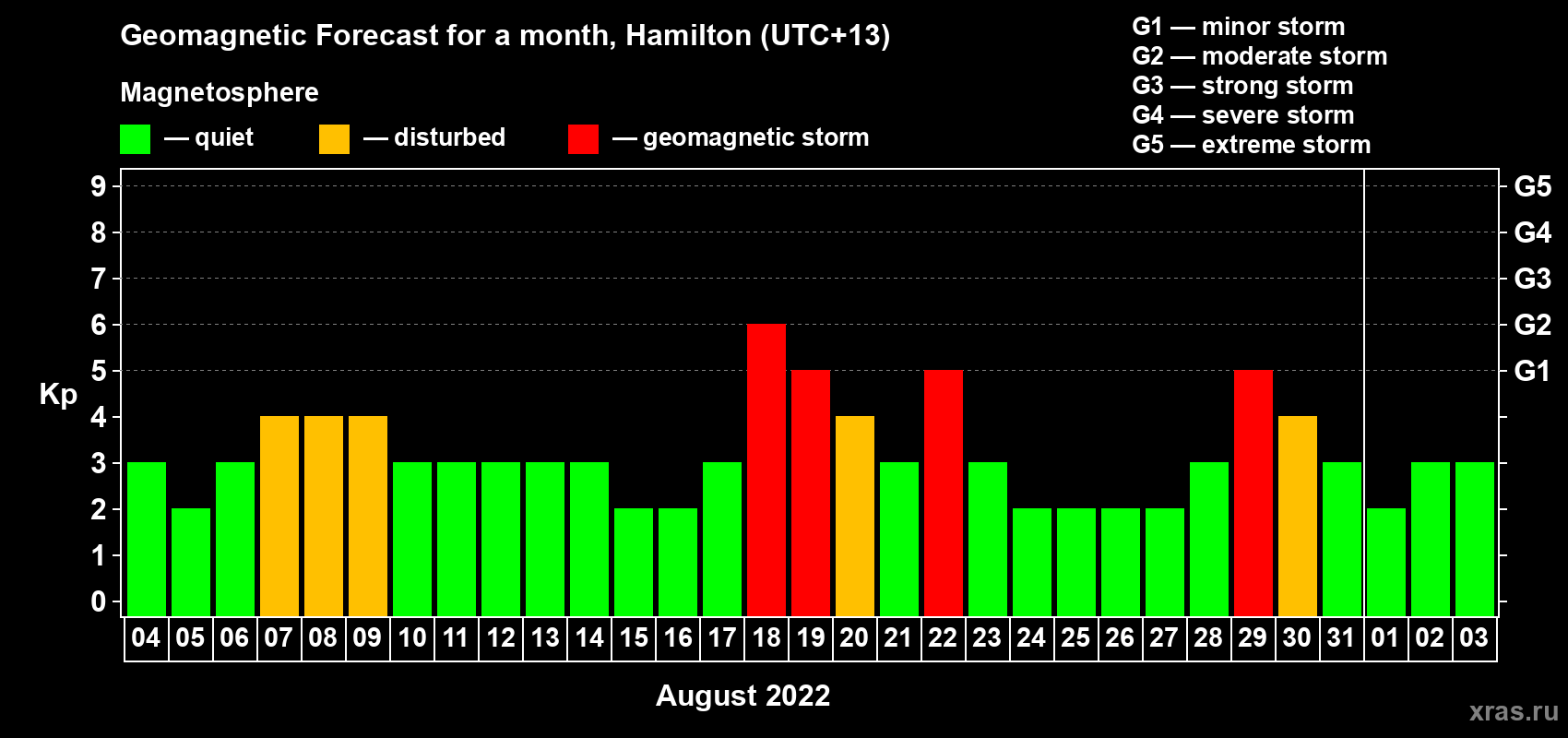 Geomagnetic Forecast for a month, Hamilton (UTC+13)

Magnetosphere

— quiet — disturbed — geomagnetic storm

G1 — minor storm
G2 — moderate storm
G3 — strong storm
G4 — severe storm
G5 — extreme storm

Kp

9
8
7
6
5
4
3
2
1
0

G5
G4
G3
G2
G1

04 05 06 07 08 09 10 11 12 13 14 15 16 17 18 19 20 21 22 23 24 25 26 27 28 29 30 31 01 02 03

August 2022

xras.ru